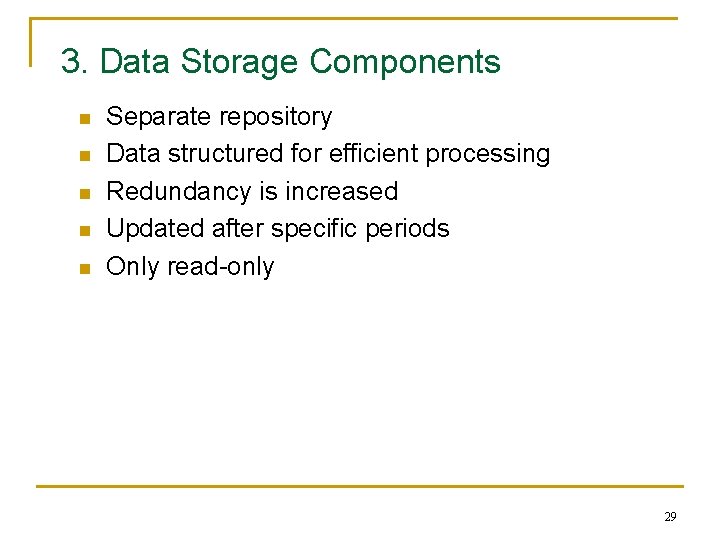 3. Data Storage Components

- Separate repository
- Data structured for efficient processing
- Redundancy is increased
- Updated after specific periods
- Only read-only

29